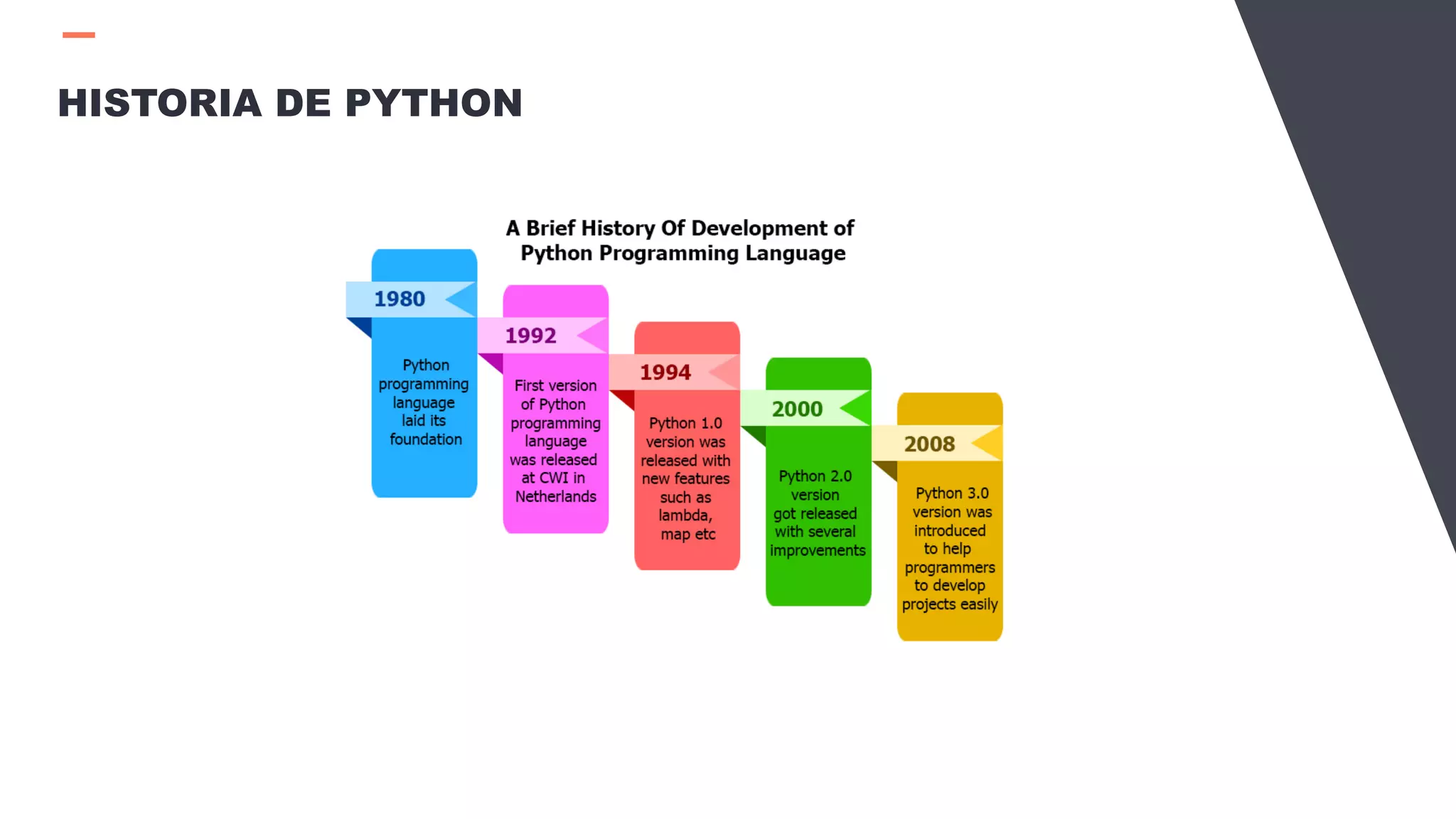 HISTORIA DE PYTHON

A Brief History Of Development of Python Programming Language

1980

Python programming language laid its foundation

1992

First version of Python programming language was released at CWI in Netherlands

1994

Python 1.0 version was released with new features such as lambda, map etc

2000

Python 2.0 version got released with several improvements

2008

Python 3.0 version was introduced to help programmers to develop projects easily